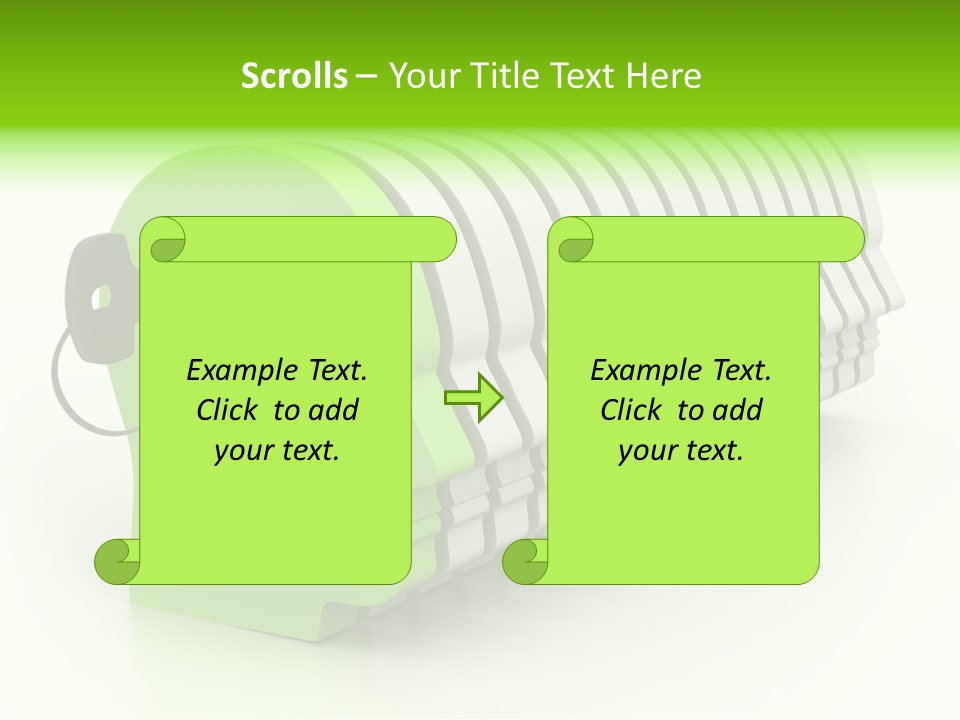 Scrolls – Your Title Text Here

Example Text. Click to add your text.

Example Text. Click to add your text.